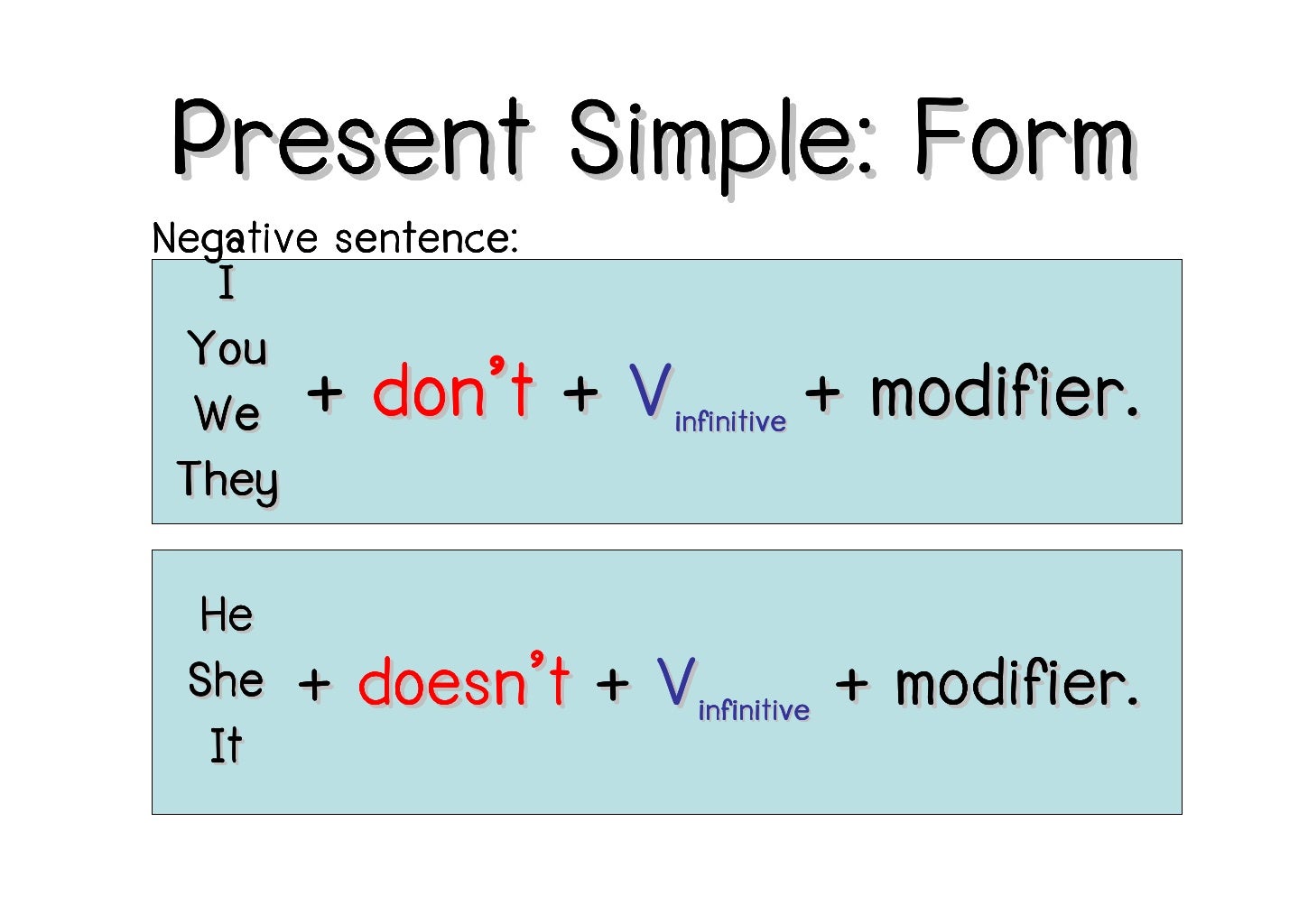 Present Simple: Form

Negative sentence:

I
You
We
They
+ don't + $V_{infinitive}$ + modifier.

He
She
It
+ doesn't + $V_{infinitive}$ + modifier.